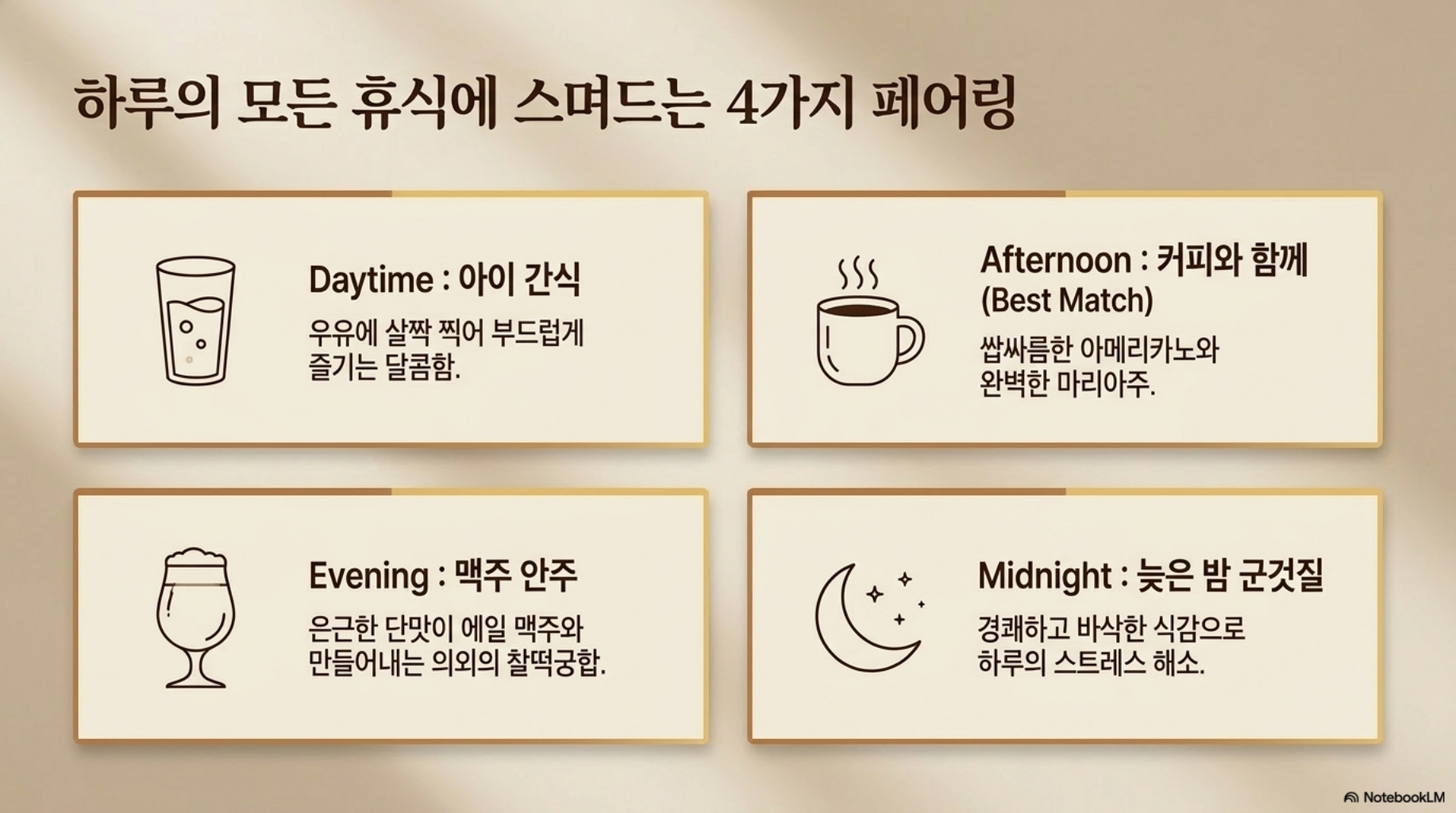 하루의 모든 휴식에 스며드는 4가지 페어링

Daytime : 아이 간식

우유에 살짝 찍어 부드럽게 즐기는 달콤함.

Afternoon : 커피와 함께 (Best Match)

쌉싸름한 아메리카노와 완벽한 마리아주.

Evening : 맥주 안주

은근한 단맛이 에일 맥주와 만들어내는 의외의 찰떡궁합.

Midnight : 늦은 밤 군것질

경쾌하고 바삭한 식감으로 하루의 스트레스 해소.

NotebookLM